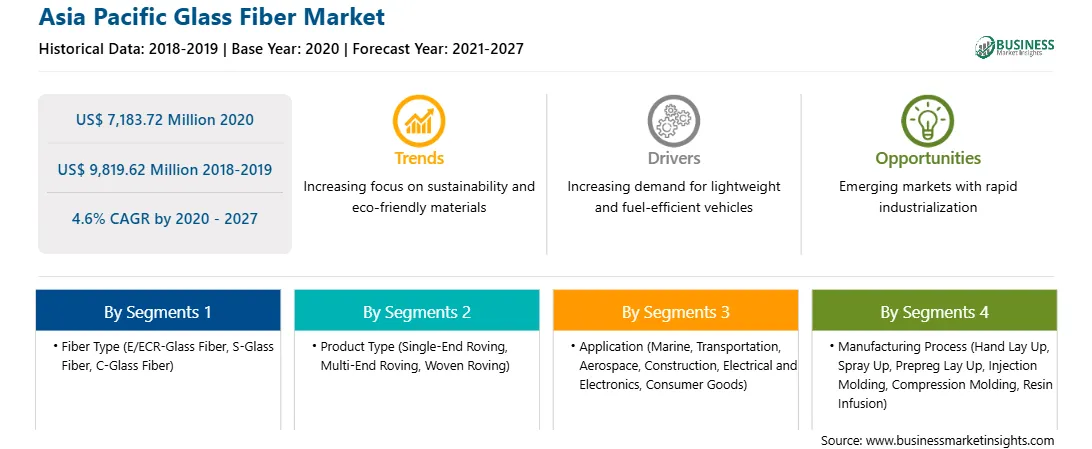 Asia Pacific Glass Fiber Market
Historical Data: 2018-2019 | Base Year: 2020 | Forecast Year: 2021-2027

BUSINESS Market Insights

US$ 7,183.72 Million 2020

US$ 9,819.62 Million 2018-2019

4.6% CAGR by 2020 - 2027

Trends
Increasing focus on sustainability and eco-friendly materials

Drivers
Increasing demand for lightweight and fuel-efficient vehicles

Opportunities
Emerging markets with rapid industrialization

By Segments 1
• Fiber Type (E/ECR-Glass Fiber, S-Glass Fiber, C-Glass Fiber)

By Segments 2
• Product Type (Single-End Roving, Multi-End Roving, Woven Roving)

By Segments 3
• Application (Marine, Transportation, Aerospace, Construction, Electrical and Electronics, Consumer Goods)

By Segments 4
• Manufacturing Process (Hand Lay Up, Spray Up, Prepreg Lay Up, Injection Molding, Compression Molding, Resin Infusion)

Source: www.businessmarketinsights.com